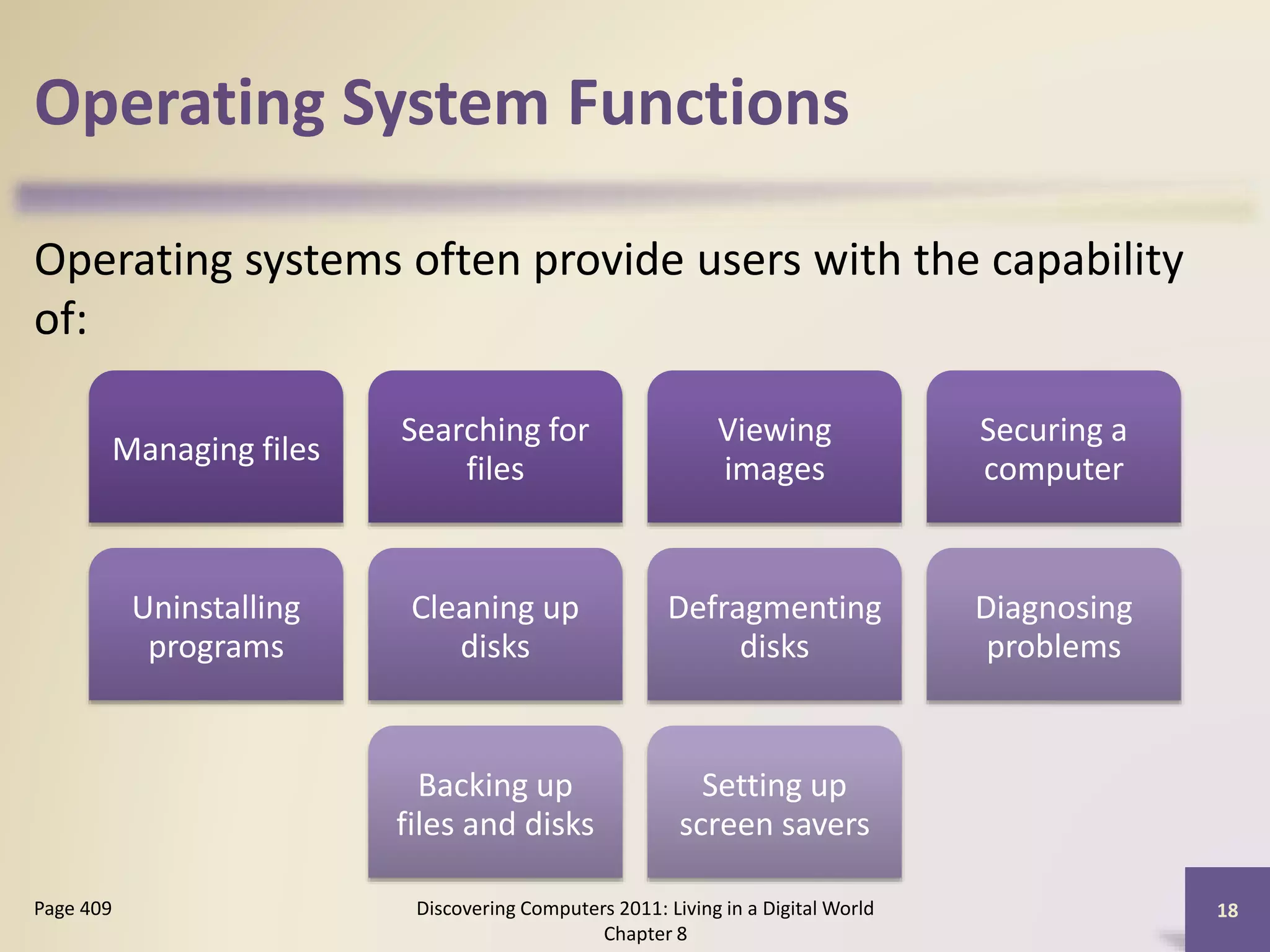 Operating System Functions

Operating systems often provide users with the capability of:

Managing files

Searching for files

Viewing images

Securing a computer

Uninstalling programs

Cleaning up disks

Defragmenting disks

Diagnosing problems

Backing up files and disks

Setting up screen savers

Page 409

Discovering Computers 2011: Living in a Digital World Chapter 8

18